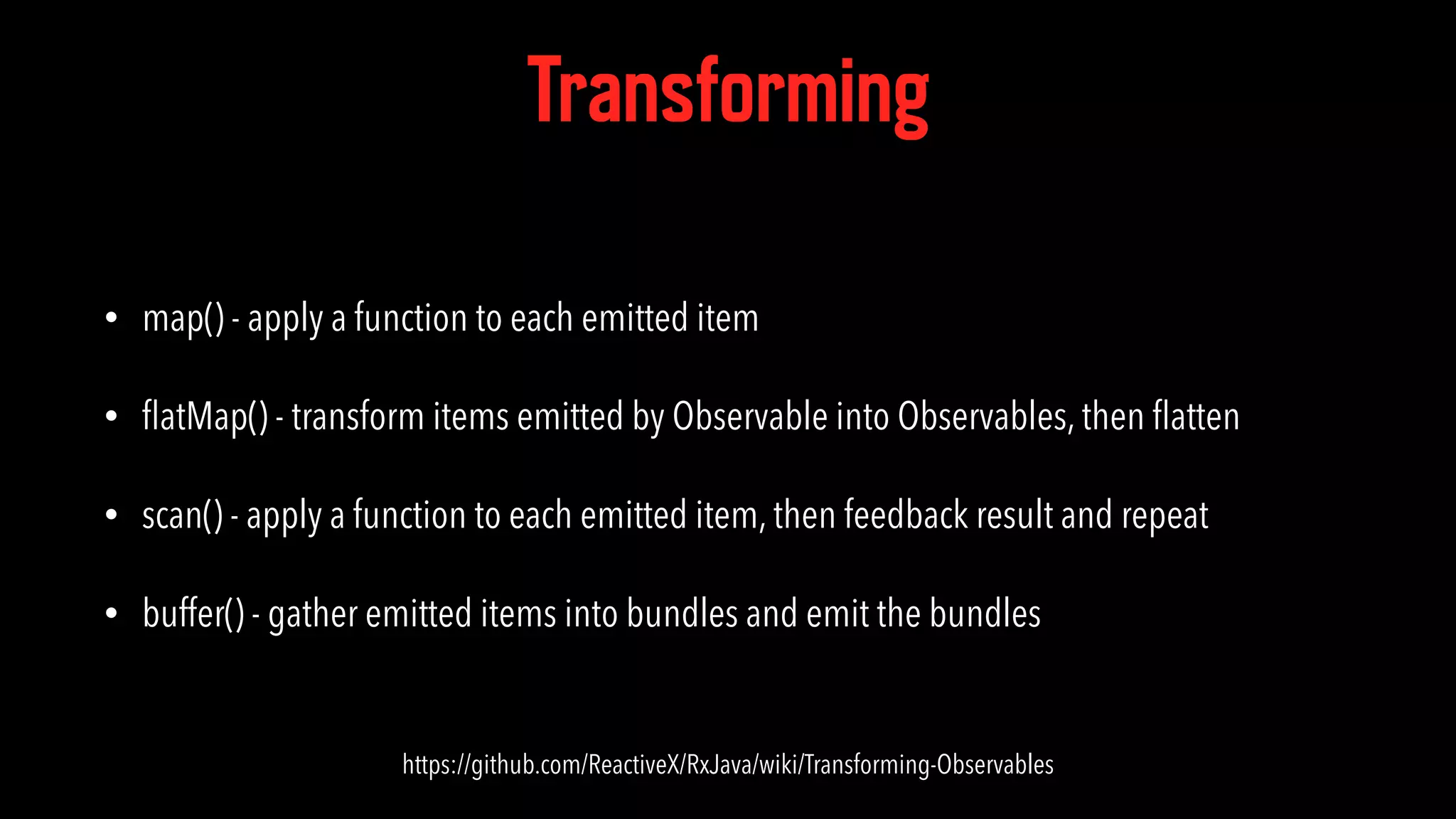 Transforming

• map() - apply a function to each emitted item

• flatMap() - transform items emitted by Observable into Observables, then flatten

• scan() - apply a function to each emitted item, then feedback result and repeat

• buffer() - gather emitted items into bundles and emit the bundles

https://github.com/ReactiveX/RxJava/wiki/Transforming-Observables